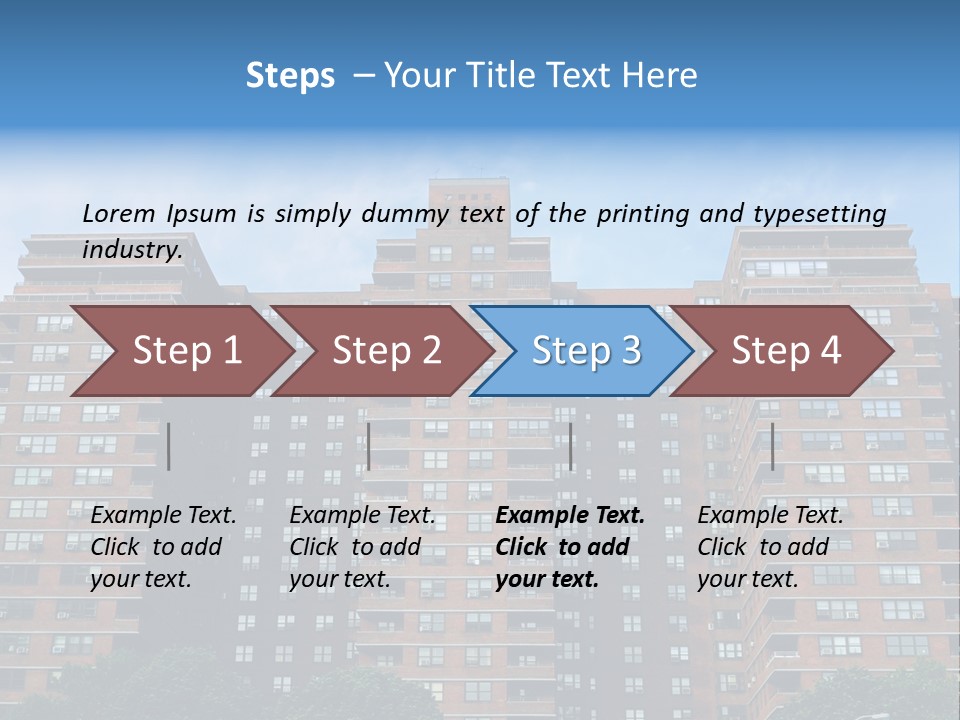 Steps – Your Title Text Here

Lorem Ipsum is simply dummy text of the printing and typesetting industry.

Step 1

Step 2

Step 3

Step 4

Example Text. Click to add your text.

Example Text. Click to add your text.

Example Text. Click to add your text.

Example Text. Click to add your text.